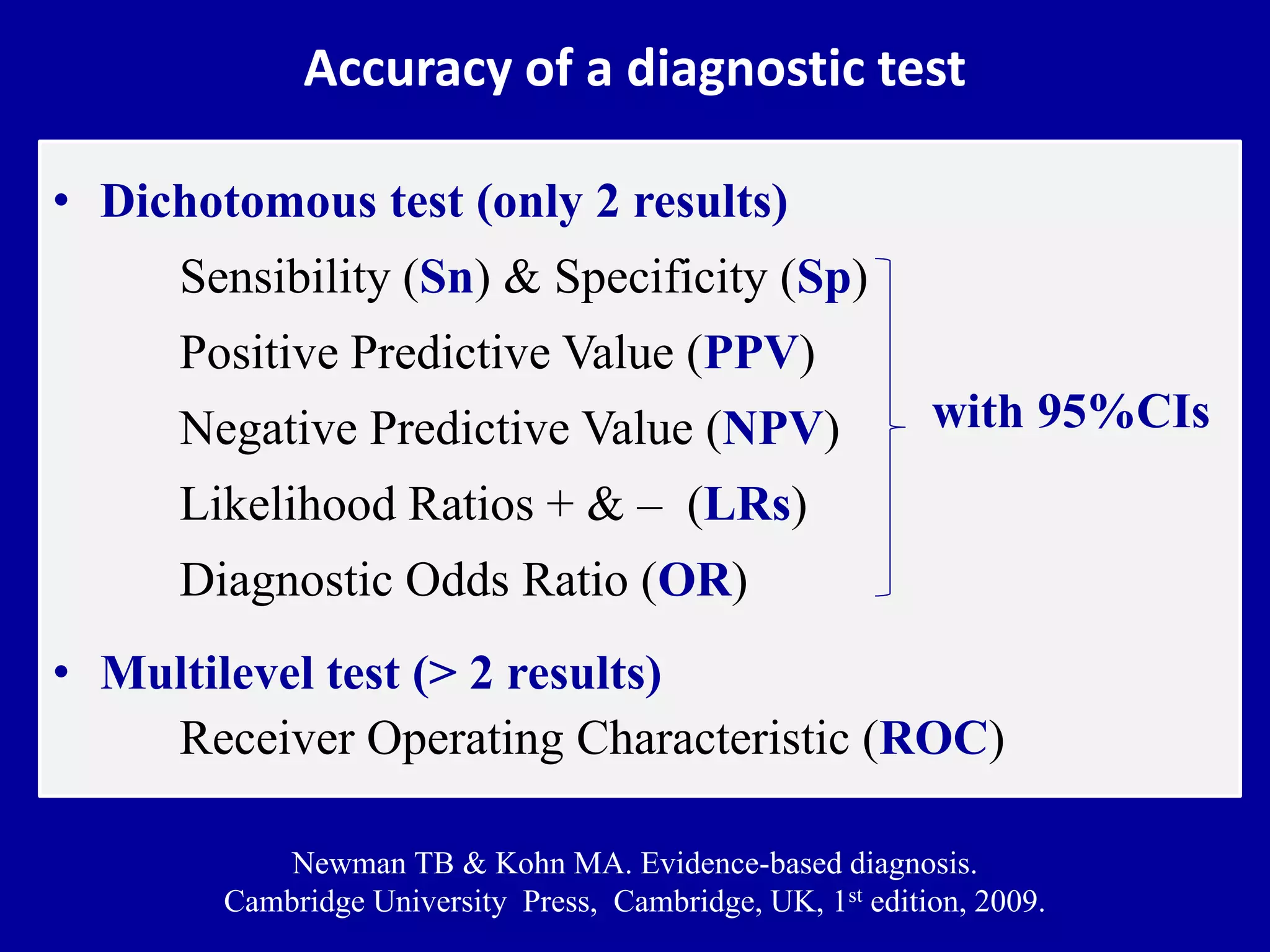 Accuracy of a diagnostic test

• Dichotomous test (only 2 results)

Sensibility (Sn) & Specificity (Sp)

Positive Predictive Value (PPV)

Negative Predictive Value (NPV)

Likelihood Ratios + & – (LRs)

Diagnostic Odds Ratio (OR)

with 95%CIs

• Multilevel test (> 2 results)

Receiver Operating Characteristic (ROC)

Newman TB & Kohn MA. Evidence-based diagnosis. Cambridge University Press, Cambridge, UK, 1$^{st}$ edition, 2009.